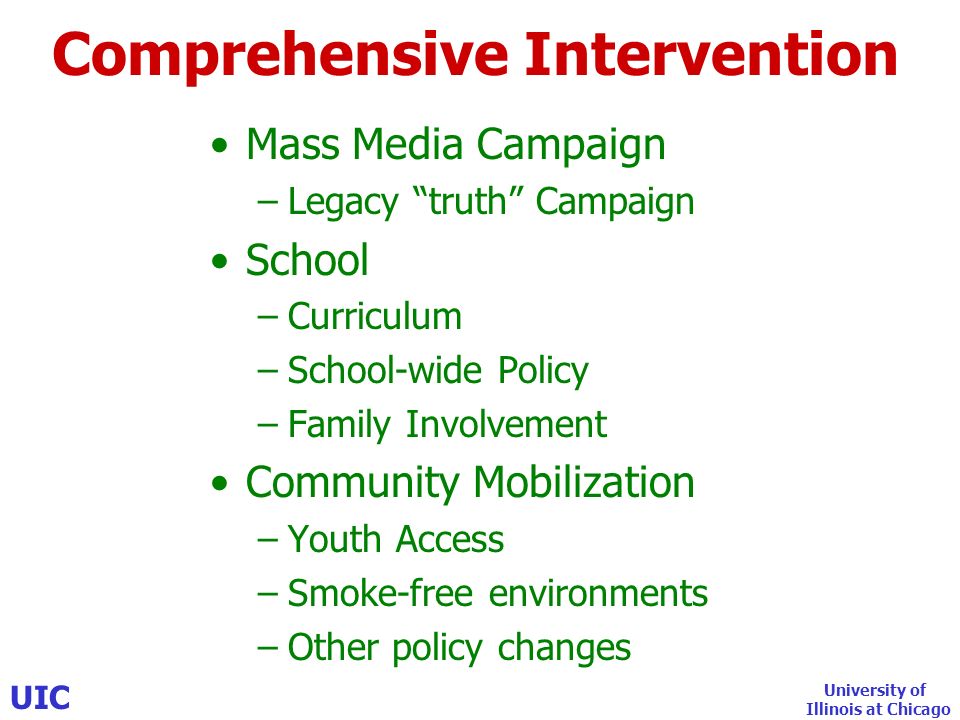 Comprehensive Intervention

• Mass Media Campaign
  – Legacy “truth” Campaign
• School
  – Curriculum
  – School-wide Policy
  – Family Involvement
• Community Mobilization
  – Youth Access
  – Smoke-free environments
  – Other policy changes

UIC

University of Illinois at Chicago